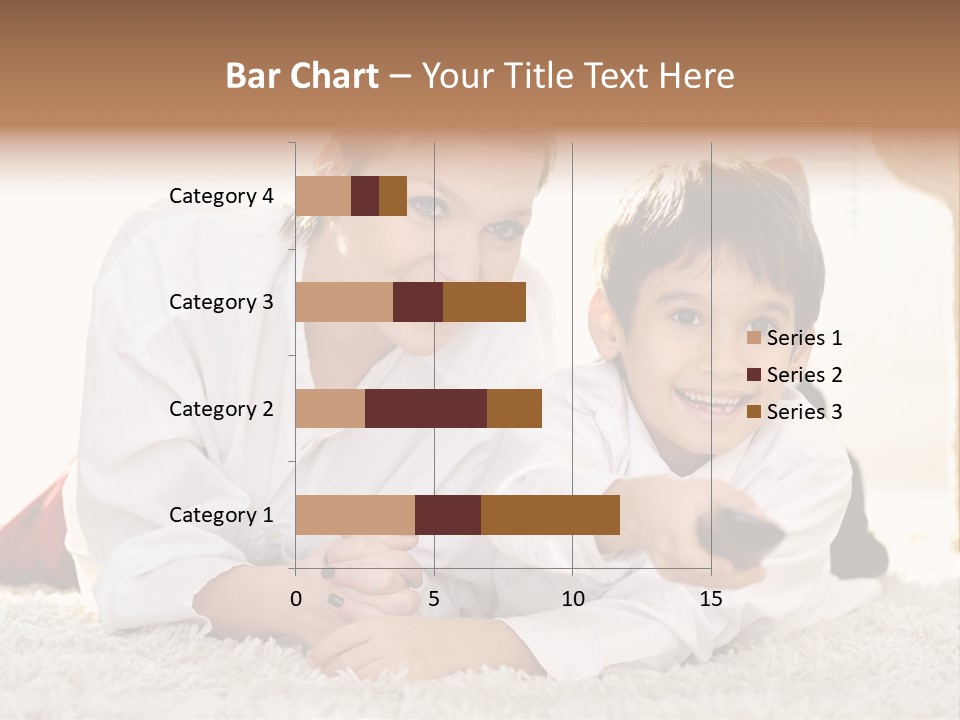 Bar Chart – Your Title Text Here

Category 4
Category 3
Category 2
Category 1

0
5
10
15

Series 1
Series 2
Series 3